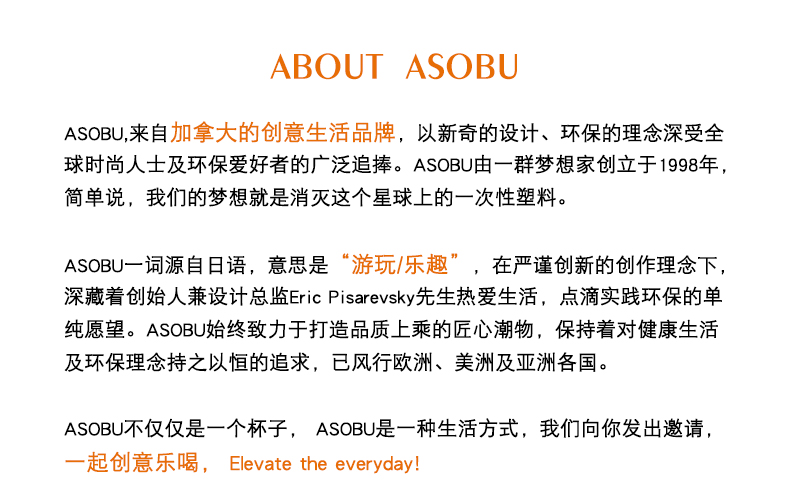 ABOUT ASOBU

ASOBU,来自加拿大的创意生活品牌，以新奇的设计、环保的理念深受全球时尚人士及环保爱好者的广泛追捧。ASOBU由一群梦想家创立于1998年，简单说，我们的梦想就是消灭这个星球上的一次性塑料。

ASOBU一词源自日语，意思是“游玩/乐趣”，在严谨创新的创作理念下，深藏着创始人兼设计总监Eric Pisarevsky先生热爱生活，点滴实践环保的单纯愿望。ASOBU始终致力于打造品质上乘的匠心潮物，保持着对健康生活及环保理念持之以恒的追求，已风行欧洲、美洲及亚洲各国。

ASOBU不仅仅是一个杯子， ASOBU是一种生活方式，我们向你发出邀请，一起创意乐喝， Elevate the everyday!